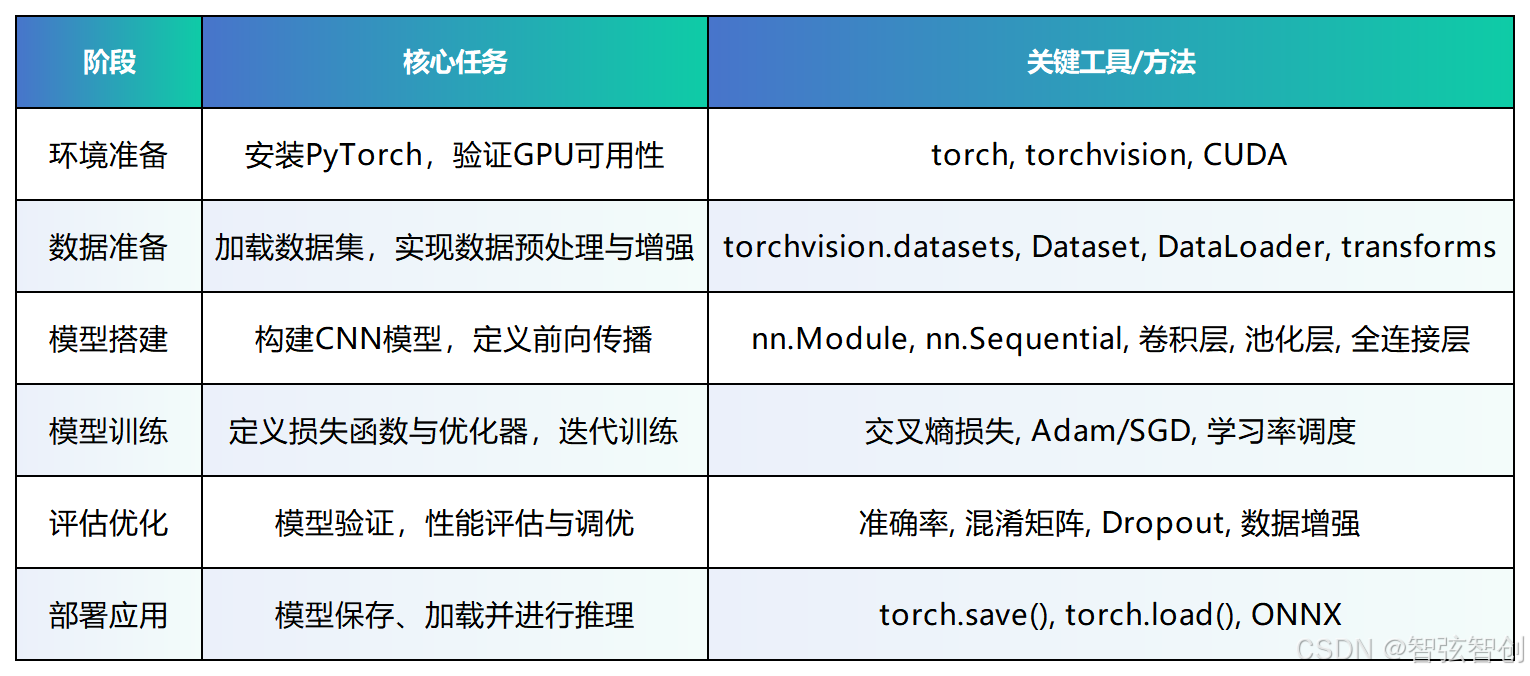 | 阶段 | 核心任务 | 关键工具/方法 |
|---|---|---|
| 环境准备 | 安装PyTorch，验证GPU可用性 | torch, torchvision, CUDA |
| 数据准备 | 加载数据集，实现数据预处理与增强 | torchvision.datasets, Dataset, DataLoader, transforms |
| 模型搭建 | 构建CNN模型，定义前向传播 | nn.Module, nn.Sequential, 卷积层, 池化层, 全连接层 |
| 模型训练 | 定义损失函数与优化器，迭代训练 | 交叉熵损失, Adam/SGD, 学习率调度 |
| 评估优化 | 模型验证，性能评估与调优 | 准确率, 混淆矩阵, Dropout, 数据增强 |
| 部署应用 | 模型保存、加载并进行推理 | torch.save(), torch.load(), ONNX |

CSDN @智弦智创